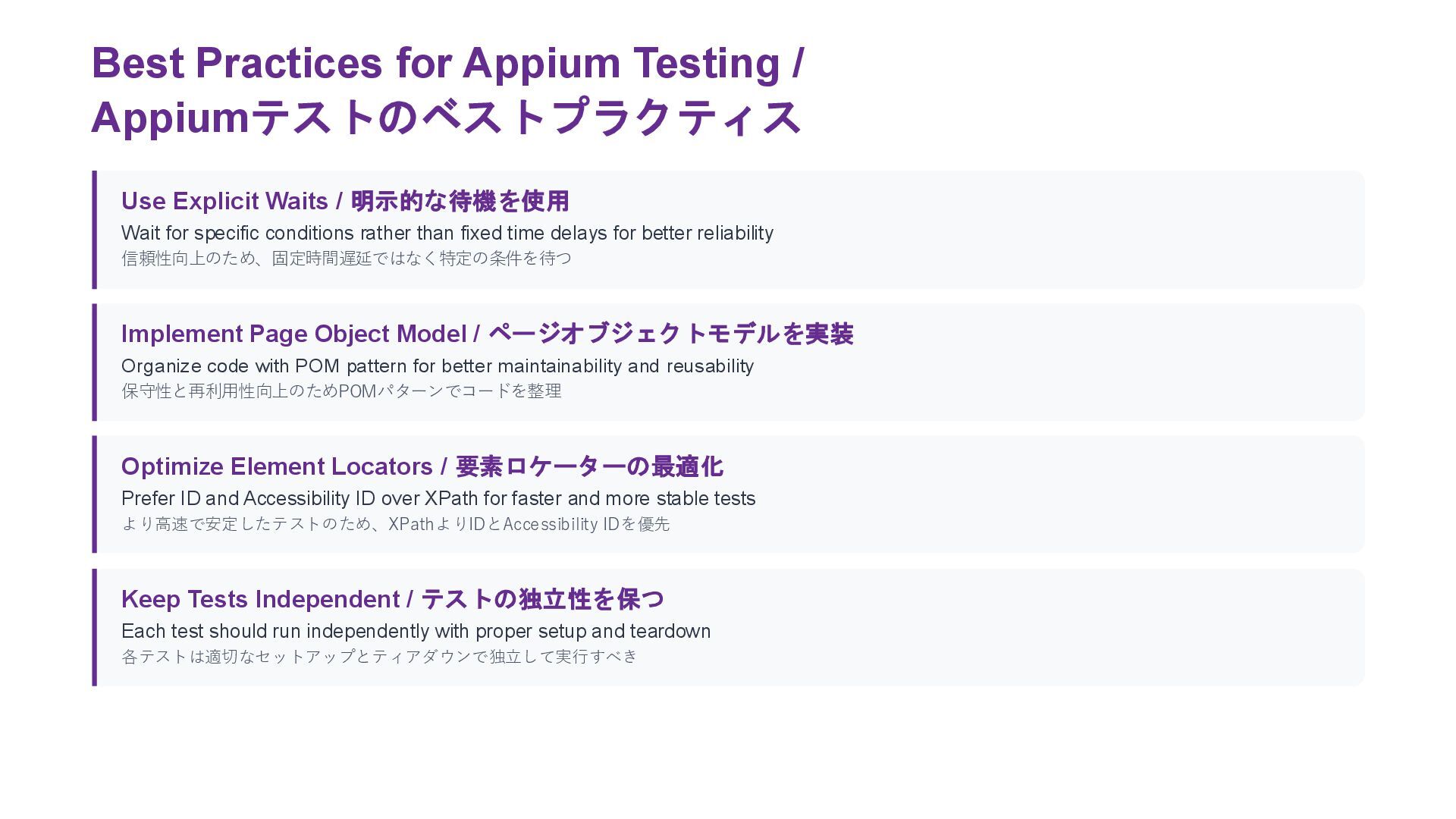 Best Practices for Appium Testing / Appiumテストのベストプラクティス

Use Explicit Waits / 明示的な待機を使用

Wait for specific conditions rather than fixed time delays for better reliability

信頼性向上のため、固定時間遅延ではなく特定の条件を待つ

Implement Page Object Model / ページオブジェクトモデルを実装

Organize code with POM pattern for better maintainability and reusability

保守性と再利用性向上のためPOMパターンでコードを整理

Optimize Element Locators / 要素ロケーターの最適化

Prefer ID and Accessibility ID over XPath for faster and more stable tests

より高速で安定したテストのため、XPathよりIDとAccessibility IDを優先

Keep Tests Independent / テストの独立性を保つ

Each test should run independently with proper setup and teardown

各テストは適切なセットアップとティアダウンで独立して実行すべき